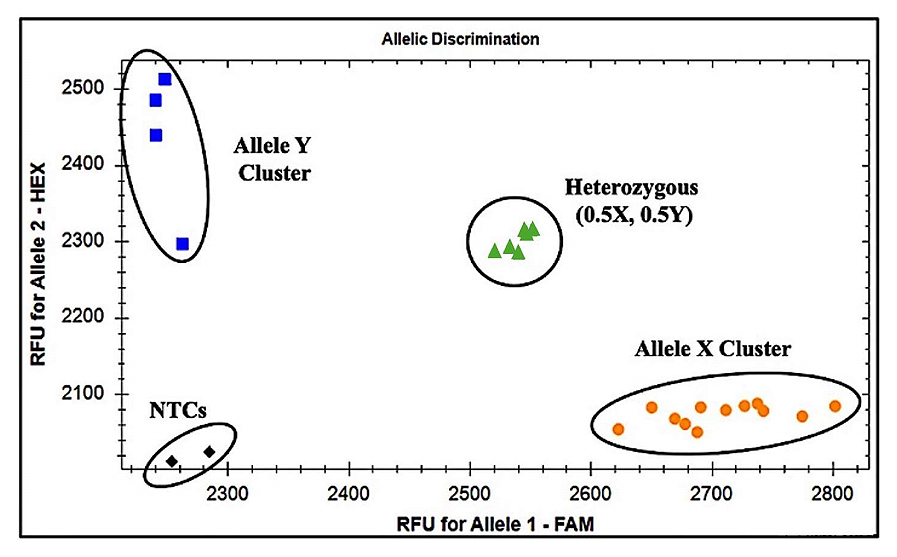 Allelic Discrimination

RFU for Allele 2 - HEX

2500
2400
2300
2200
2100

Allele Y Cluster

Heterozygous (0.5X, 0.5Y)

Allele X Cluster

NTCs

2300
2400
2500
2600
2700
2800

RFU for Allele 1 - FAM